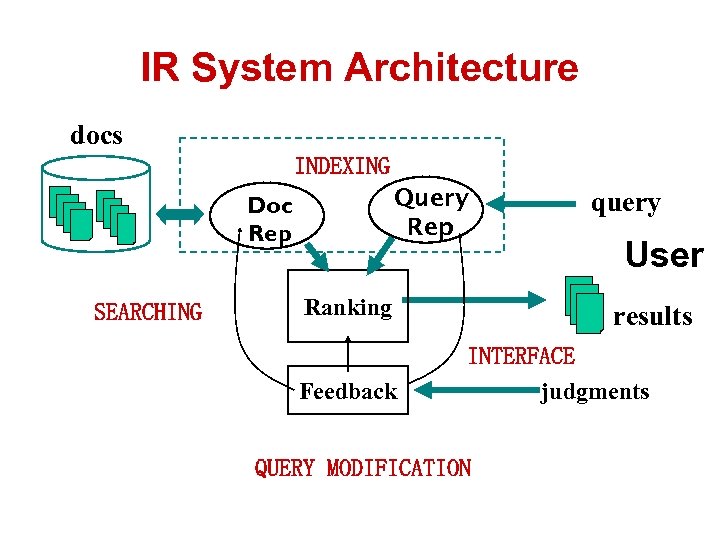 IR System Architecture

docs

INDEXING

Doc Rep

Query Rep

query

User

SEARCHING

Ranking

results

INTERFACE

Feedback

judgments

QUERY MODIFICATION